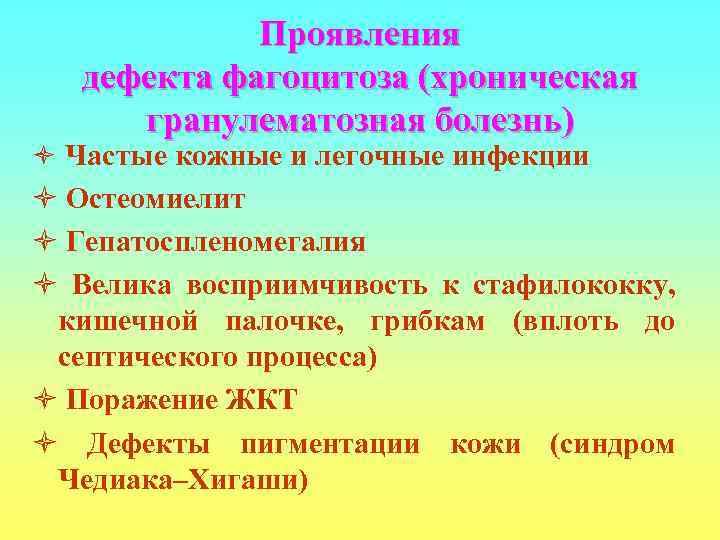 Проявления
дефекта фагоцитоза (хроническая гранулематозная болезнь)

✧ Частые кожные и легочные инфекции

✧ Остеомиелит

✧ Гепатоспленомегалия

✧ Велика восприимчивость к стафилококку, кишечной палочке, грибкам (вплоть до септического процесса)

✧ Поражение ЖКТ

✧ Дефекты пигментации кожи (синдром Чедиака–Хигаши)